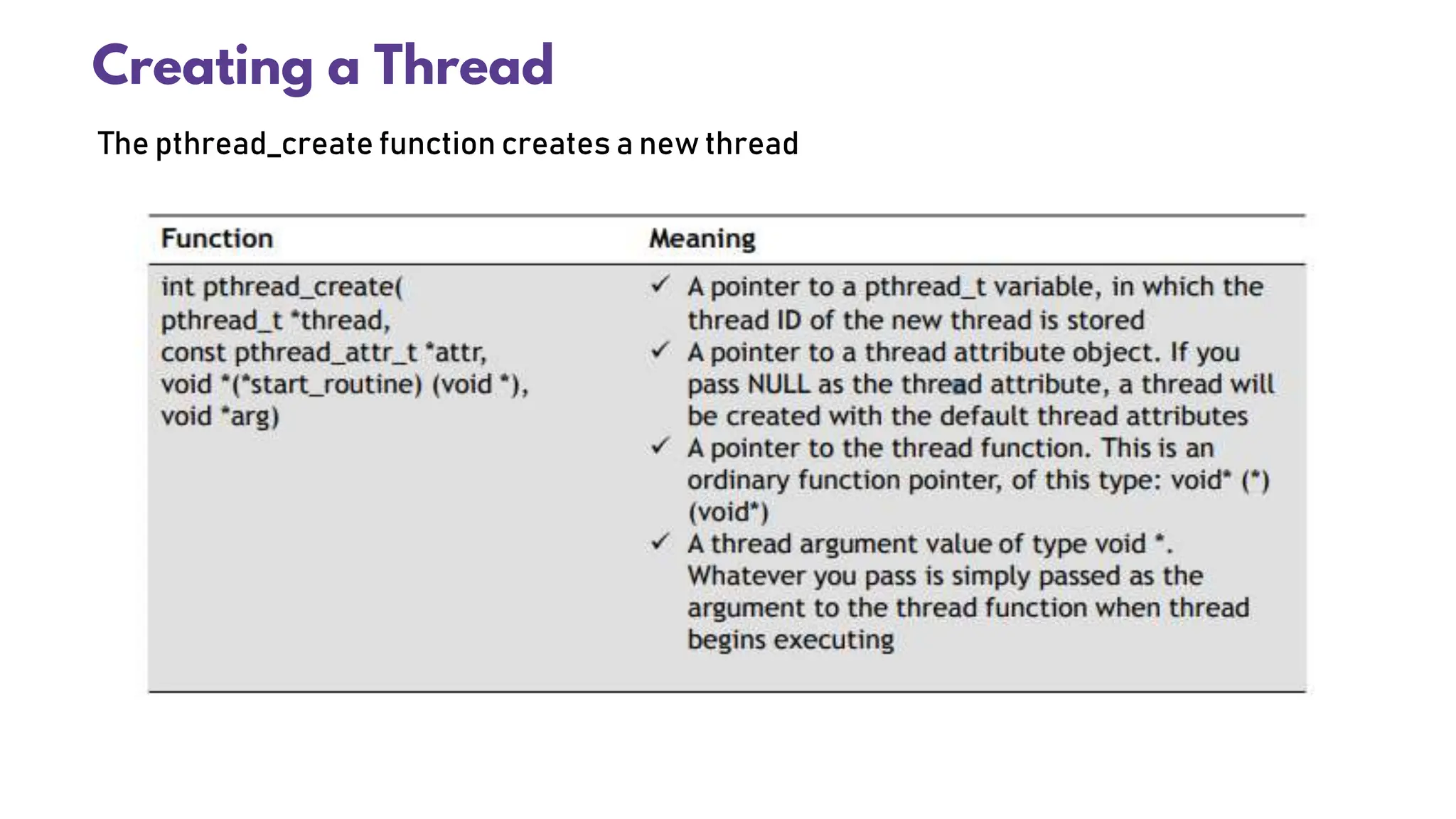 Creating a Thread

The pthread_create function creates a new thread

| Function | Meaning |
|---|---|
| int pthread_create( pthread_t *thread, const pthread_attr_t *attr, void *(*start_routine) (void *), void *arg) | ✓ A pointer to a pthread_t variable, in which the thread ID of the new thread is stored ✓ A pointer to a thread attribute object. If you pass NULL as the thread attribute, a thread will be created with the default thread attributes ✓ A pointer to the thread function. This is an ordinary function pointer, of this type: void* (*) (void*) ✓ A thread argument value of type void *. Whatever you pass is simply passed as the argument to the thread function when thread begins executing |